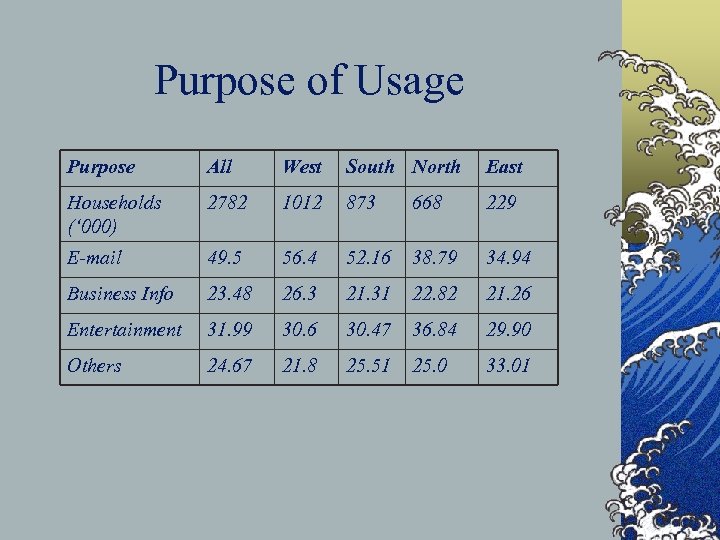 Purpose of Usage

| Purpose | All | West | South | North | East |
|---|---|---|---|---|---|
| Households ('000) | 2782 | 1012 | 873 | 668 | 229 |
| E-mail | 49.5 | 56.4 | 52.16 | 38.79 | 34.94 |
| Business Info | 23.48 | 26.3 | 21.31 | 22.82 | 21.26 |
| Entertainment | 31.99 | 30.6 | 30.47 | 36.84 | 29.90 |
| Others | 24.67 | 21.8 | 25.51 | 25.0 | 33.01 |